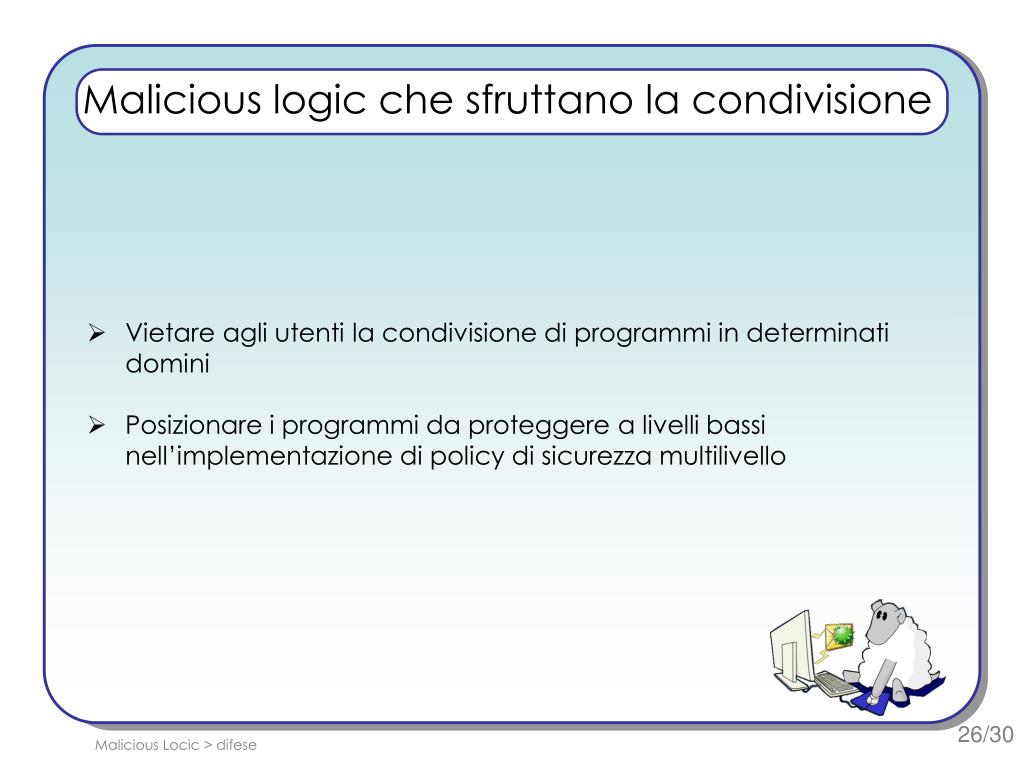 Malicious logic che sfruttano la condivisione

➢ Vietare agli utenti la condivisione di programmi in determinati domini

➢ Posizionare i programmi da proteggere a livelli bassi nell'implementazione di policy di sicurezza multilivello

Malicious Locic > difese

26/30